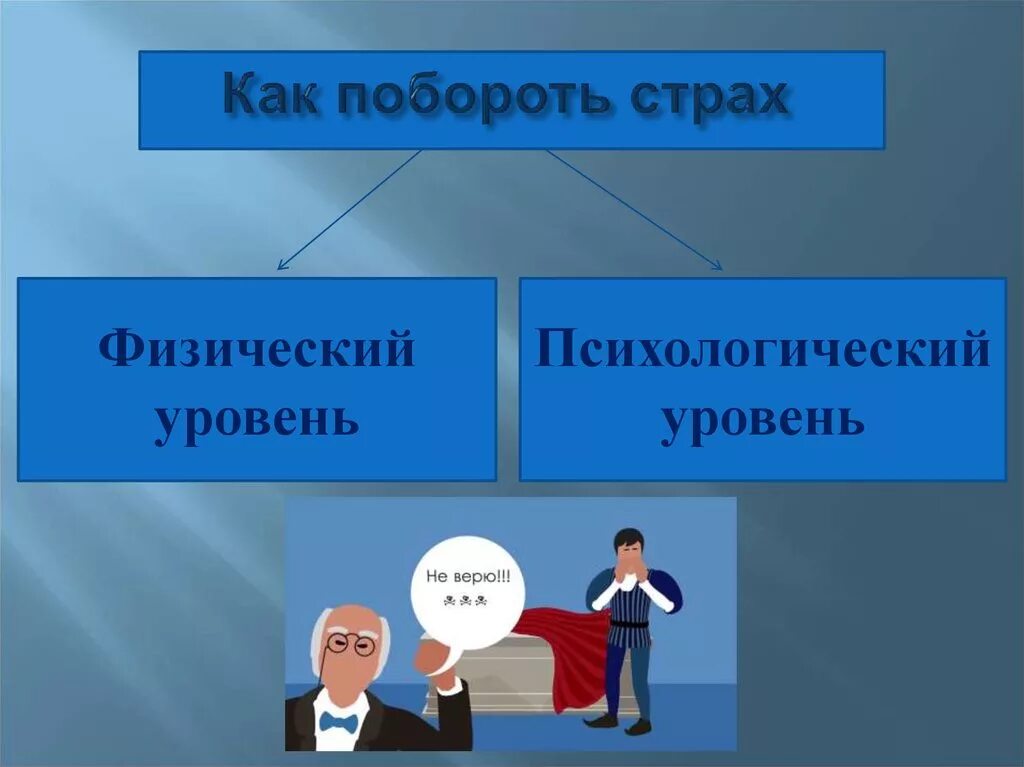 Как побороть страх

Физический уровень

Психологический уровень

Не верю!!!